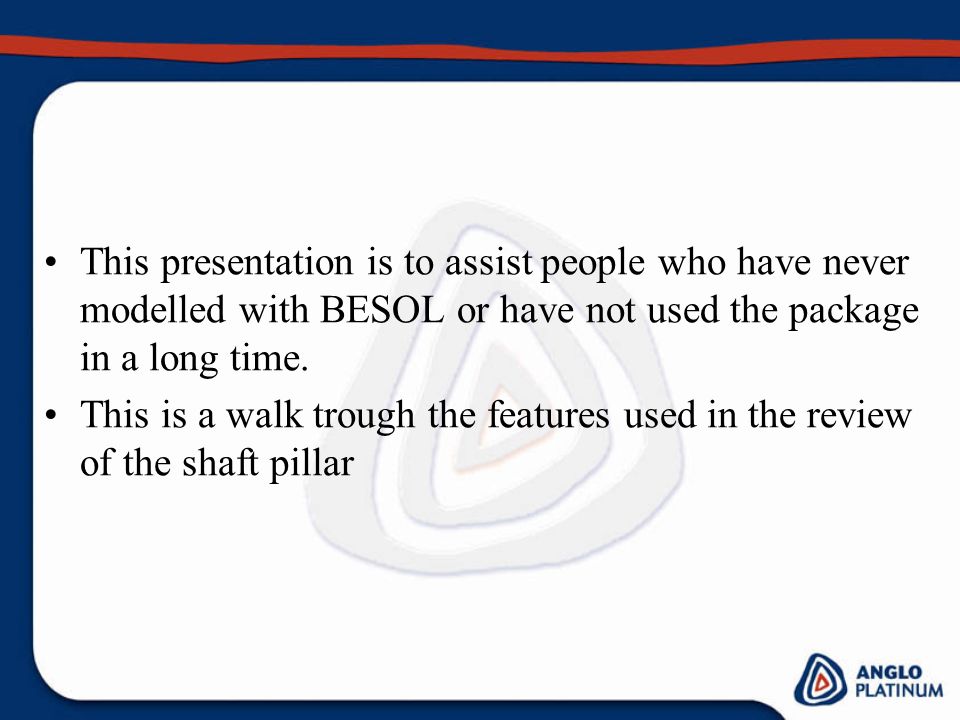 • This presentation is to assist people who have never modelled with BESOL or have not used the package in a long time.
• This is a walk trough the features used in the review of the shaft pillar

ANGLO PLATINUM